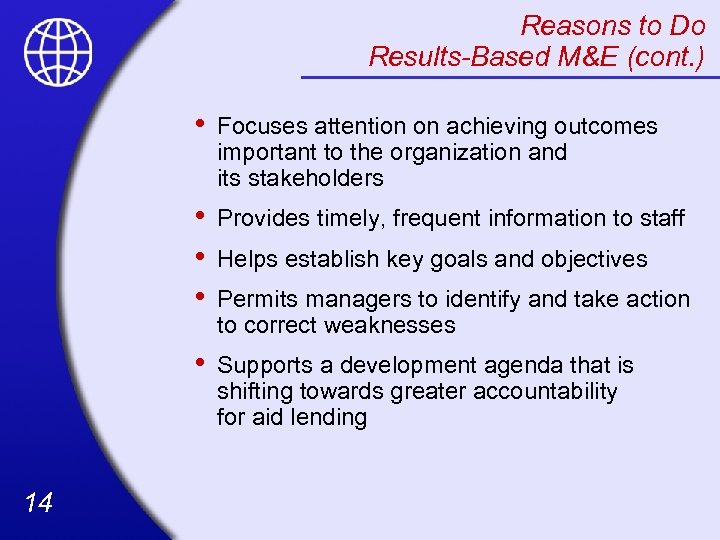 Reasons to Do
Results-Based M&E (cont.)

• Focuses attention on achieving outcomes important to the organization and its stakeholders

• Provides timely, frequent information to staff

• Helps establish key goals and objectives

• Permits managers to identify and take action to correct weaknesses

• Supports a development agenda that is shifting towards greater accountability for aid lending

14